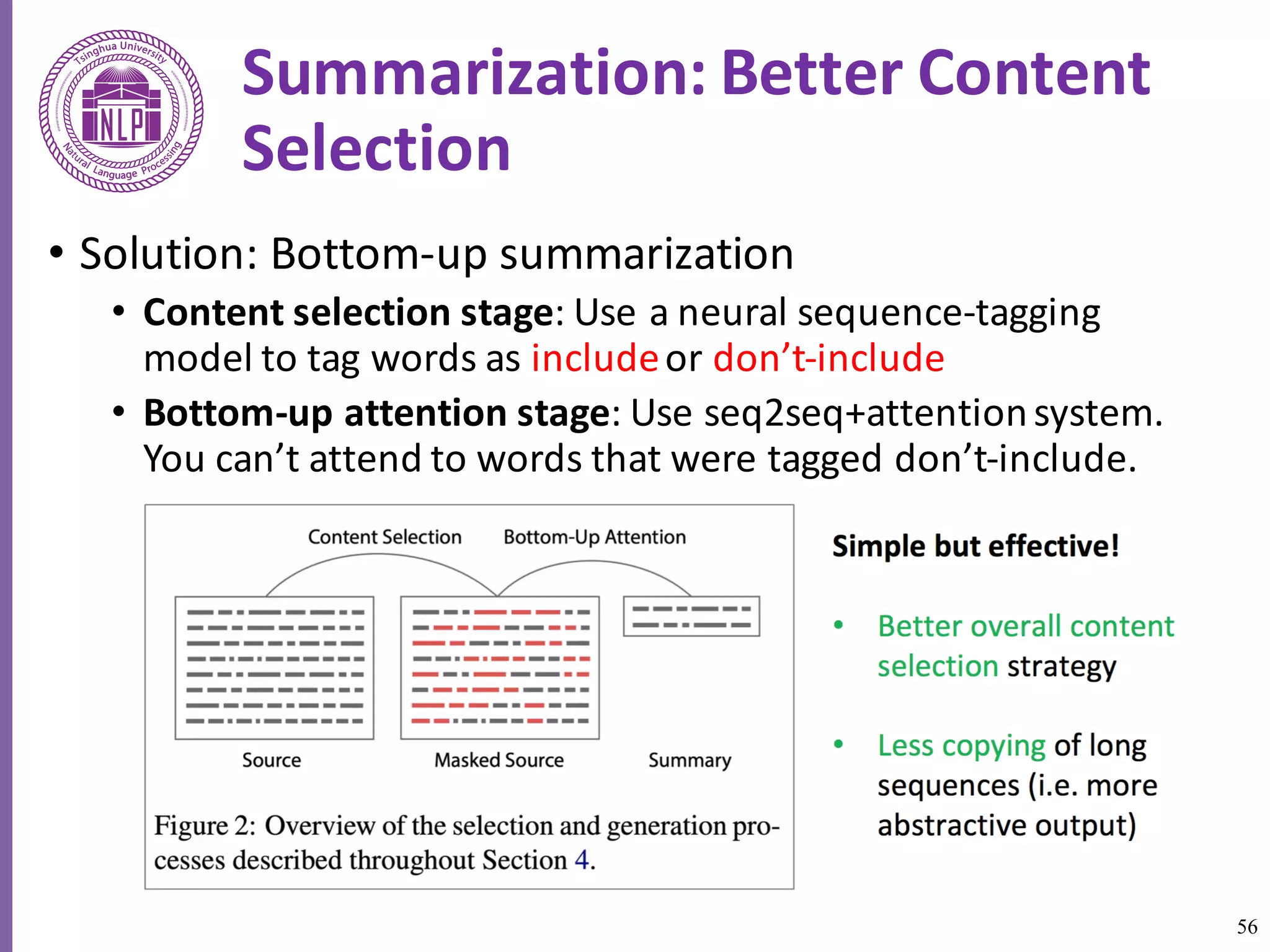 Tsinghua University
NLP
Natural Language Processing

Summarization: Better Content Selection

• Solution: Bottom-up summarization
• Content selection stage: Use a neural sequence-tagging model to tag words as include or don't-include
• Bottom-up attention stage: Use seq2seq+attention system. You can't attend to words that were tagged don't-include.

Content Selection
Bottom-Up Attention
Source
Masked Source
Summary

Figure 2: Overview of the selection and generation processes described throughout Section 4.

Simple but effective!

• Better overall content selection strategy

• Less copying of long sequences (i.e. more abstractive output)

56